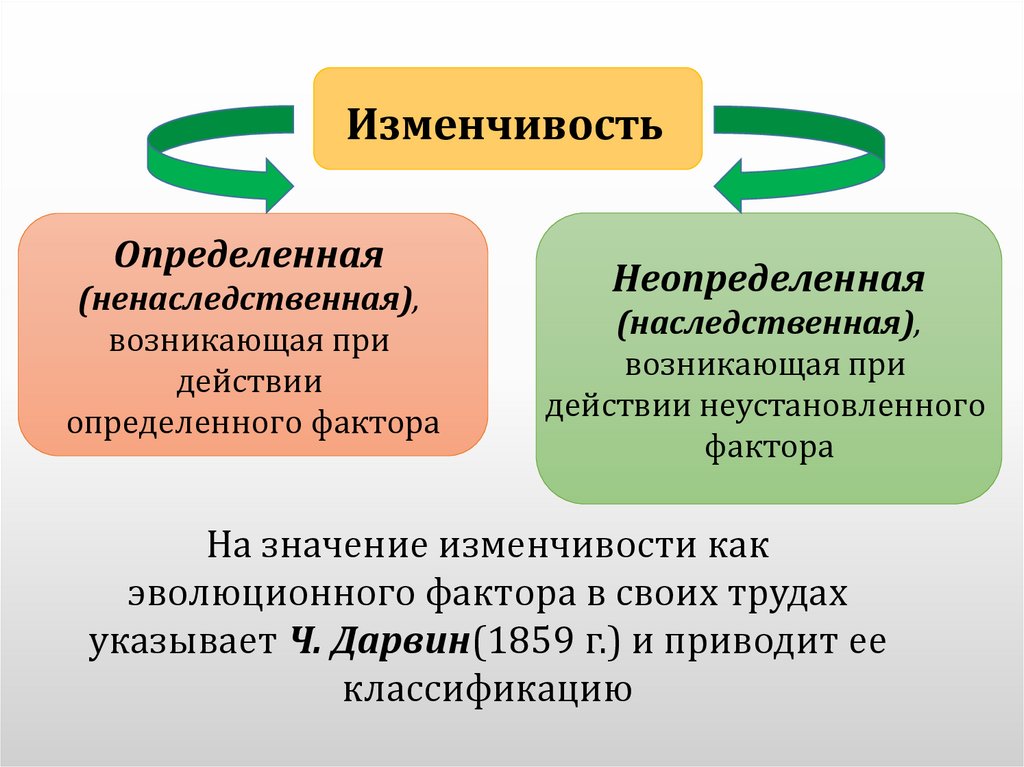 Изменчивость

Определенная (ненаследственная), возникающая при действии определенного фактора

Неопределенная (наследственная), возникающая при действии неустановленного фактора

На значение изменчивости как эволюционного фактора в своих трудах указывает Ч. Дарвин(1859 г.) и приводит ее классификацию